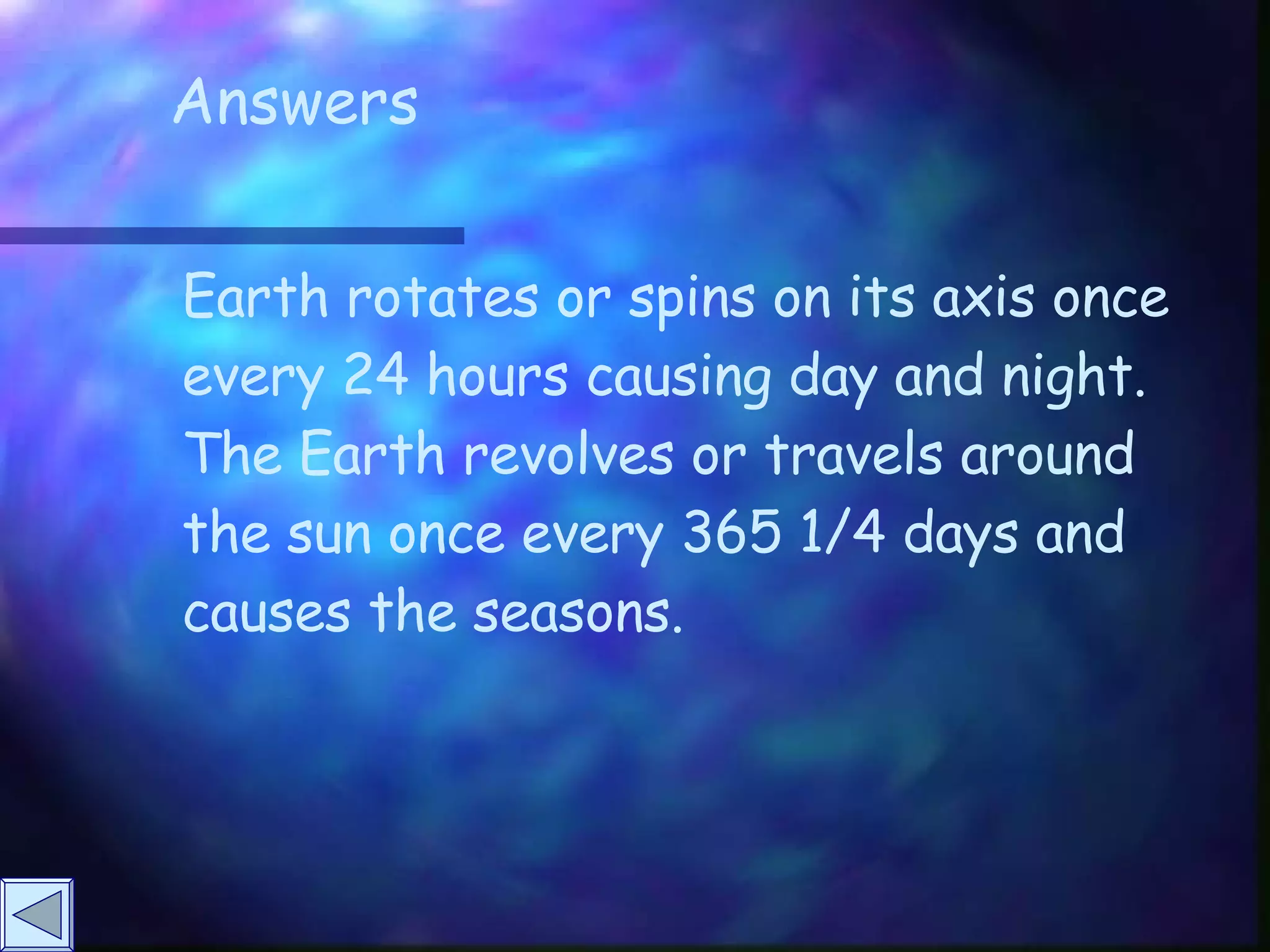 Answers

Earth rotates or spins on its axis once every 24 hours causing day and night. The Earth revolves or travels around the sun once every 365 1/4 days and causes the seasons.